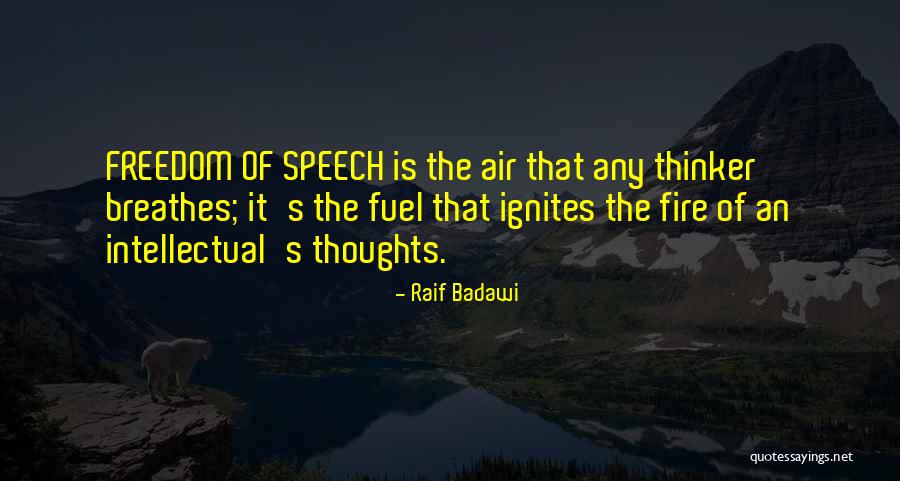 FREEDOM OF SPEECH is the air that any thinker breathes; it s the fuel that ignites the fire of an intellectual s thoughts.

- Raif Badawi

quotessayings.net